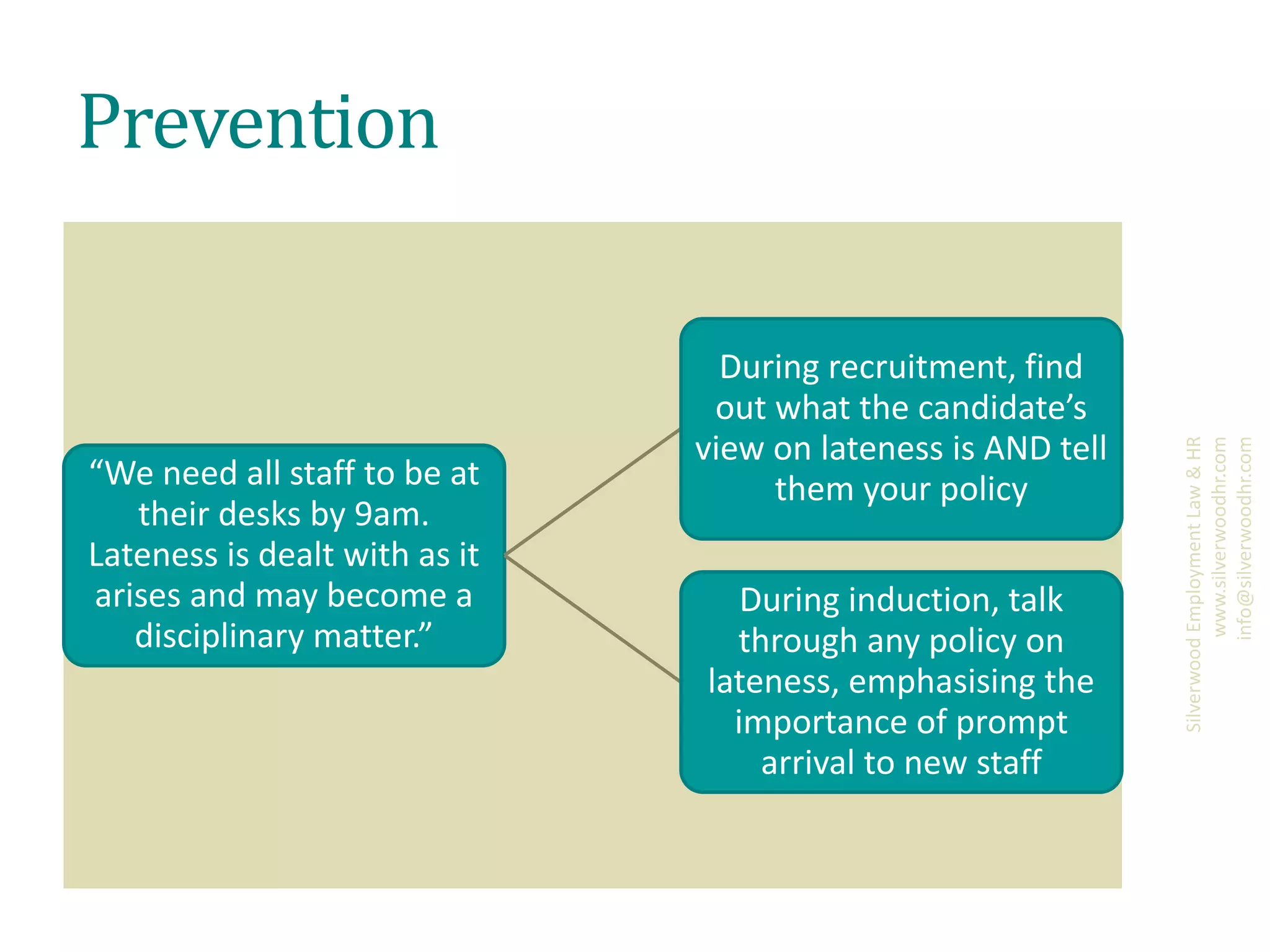 Prevention

“We need all staff to be at their desks by 9am. Lateness is dealt with as it arises and may become a disciplinary matter.”

During recruitment, find out what the candidate’s view on lateness is AND tell them your policy

During induction, talk through any policy on lateness, emphasising the importance of prompt arrival to new staff

Silverwood Employment Law & HR
www.silverwoodhr.com
info@silverwoodhr.com